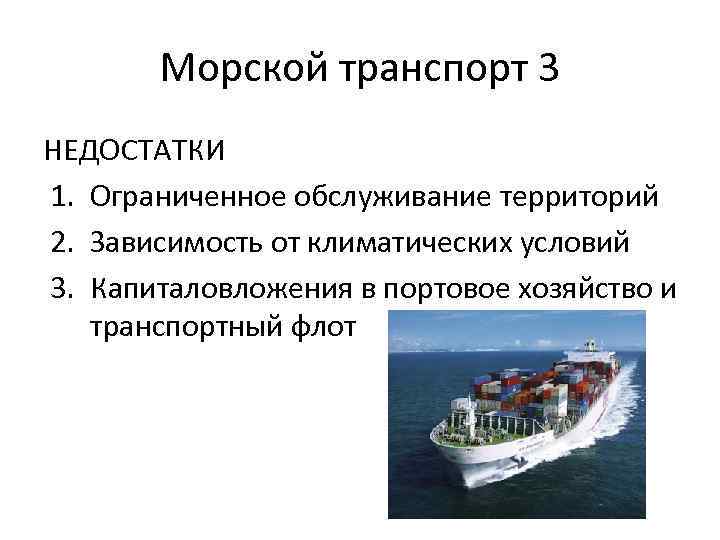 Морской транспорт 3

НЕДОСТАТКИ

1. Ограниченное обслуживание территорий
2. Зависимость от климатических условий
3. Капиталовложения в портовое хозяйство и транспортный флот